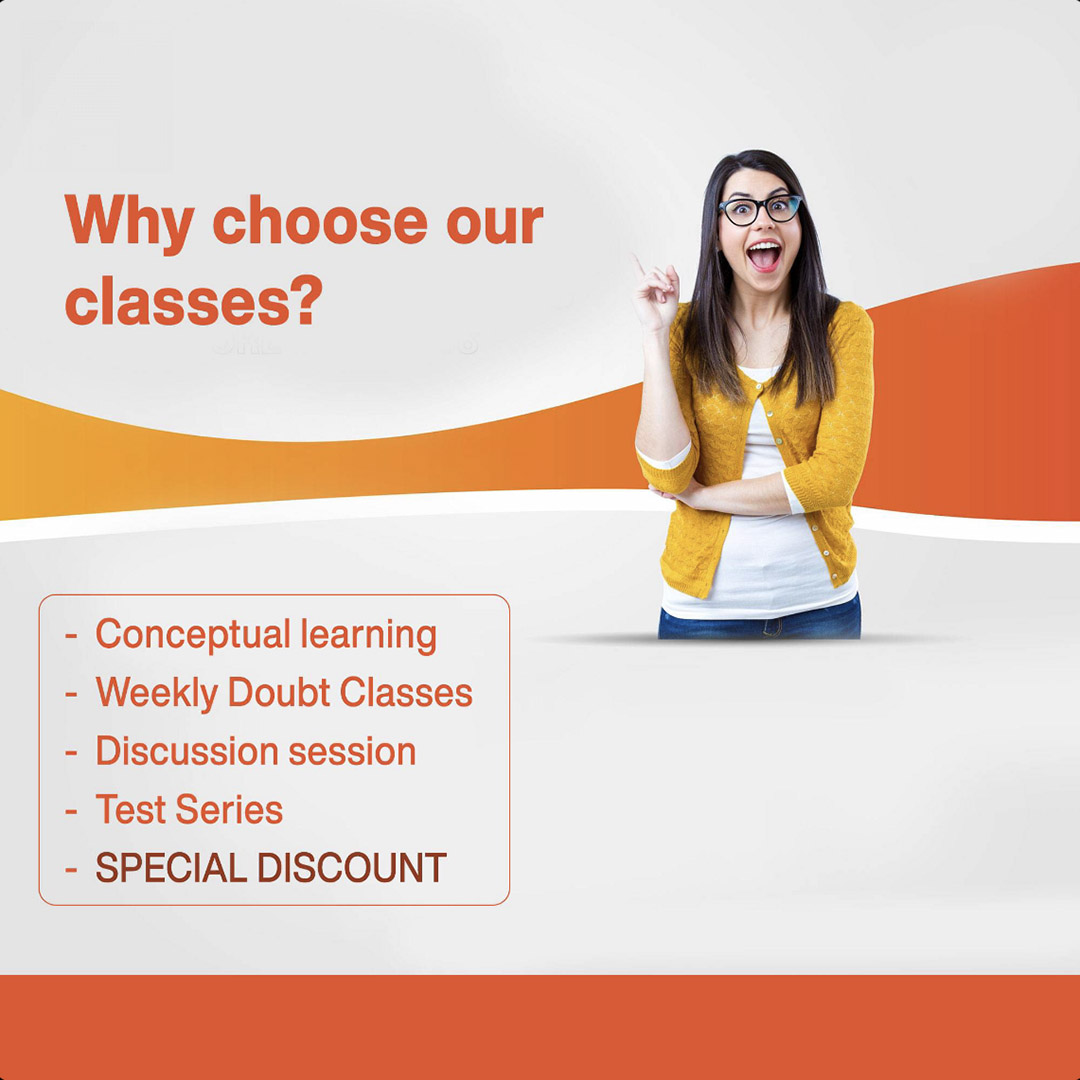 Why choose our classes?

- Conceptual learning
- Weekly Doubt Classes
- Discussion session
- Test Series
- SPECIAL DISCOUNT